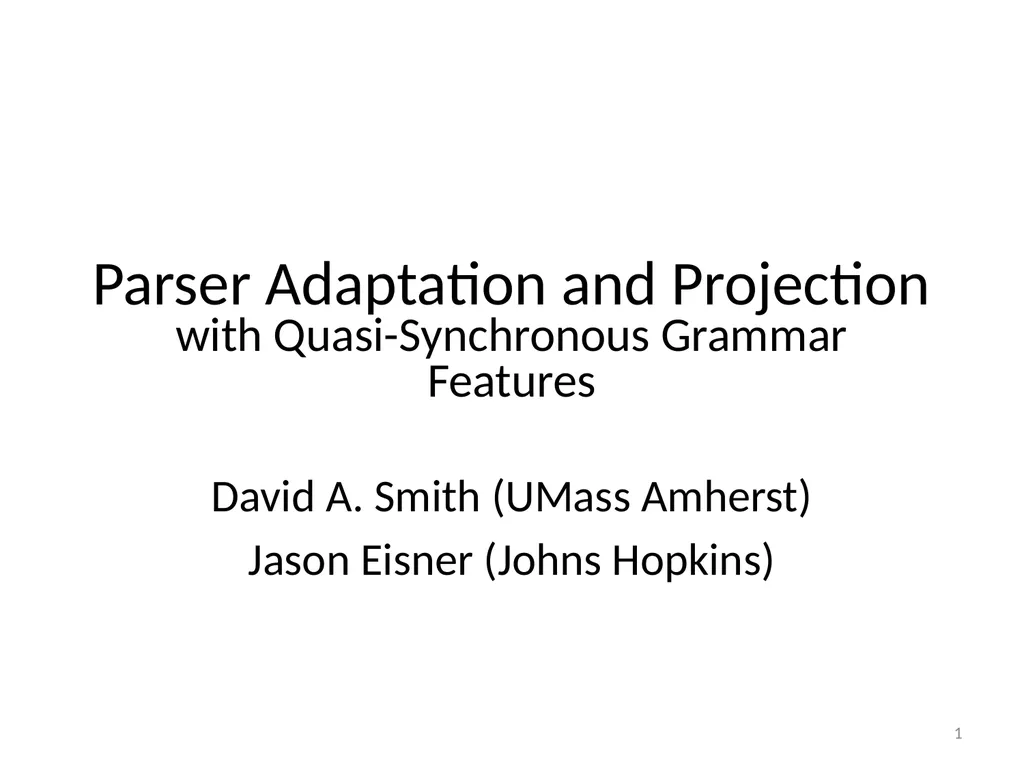 Parser Adaptation and Projection
with Quasi-Synchronous Grammar Features

David A. Smith (UMass Amherst)

Jason Eisner (Johns Hopkins)

1